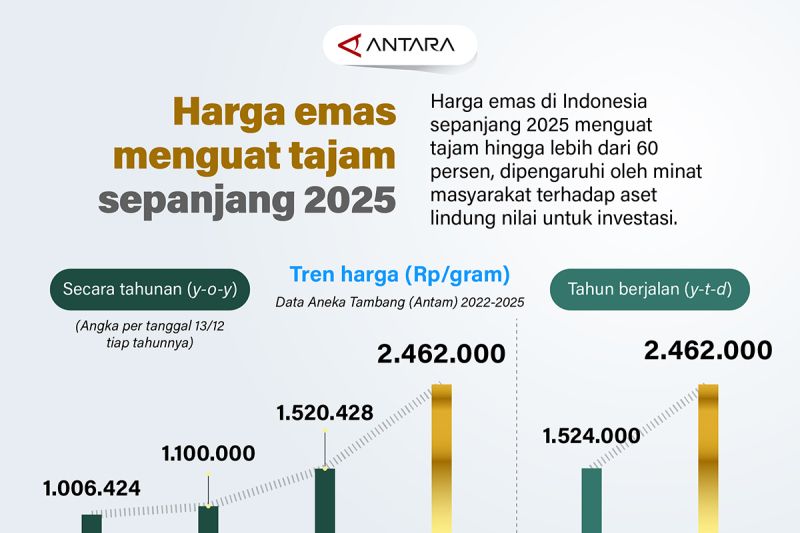 ANTARA

Harga emas menguat tajam sepanjang 2025

Harga emas di Indonesia sepanjang 2025 menguat tajam hingga lebih dari 60 persen, dipengaruhi oleh minat masyarakat terhadap aset lindung nilai untuk investasi.

Secara tahunan (y-o-y)

(Angka per tanggal 13/12 tiap tahunnya)

Tren harga (Rp/gram)

Data Aneka Tambang (Antam) 2022-2025

Tahun berjalan (y-t-d)

1.006.424

1.100.000

1.520.428

2.462.000

1.524.000

2.462.000